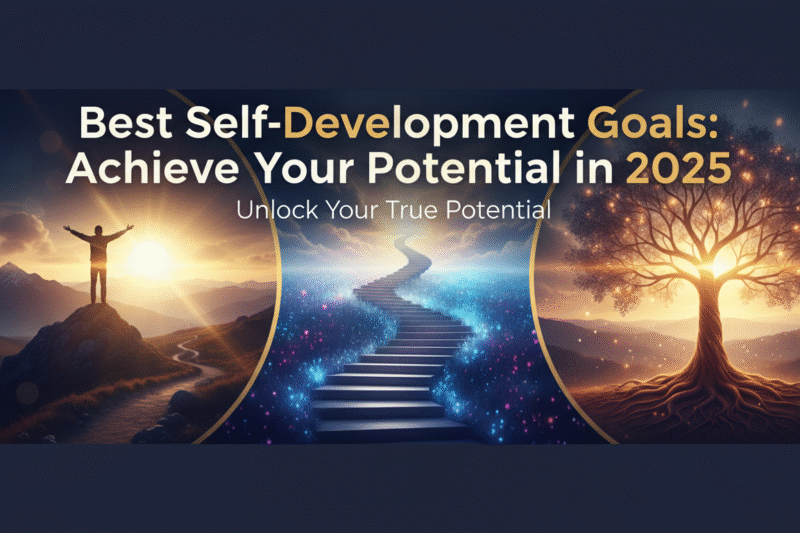 Best Self-Development Goals: Achieve Your Potential in 2025

Unlock Your True Potential